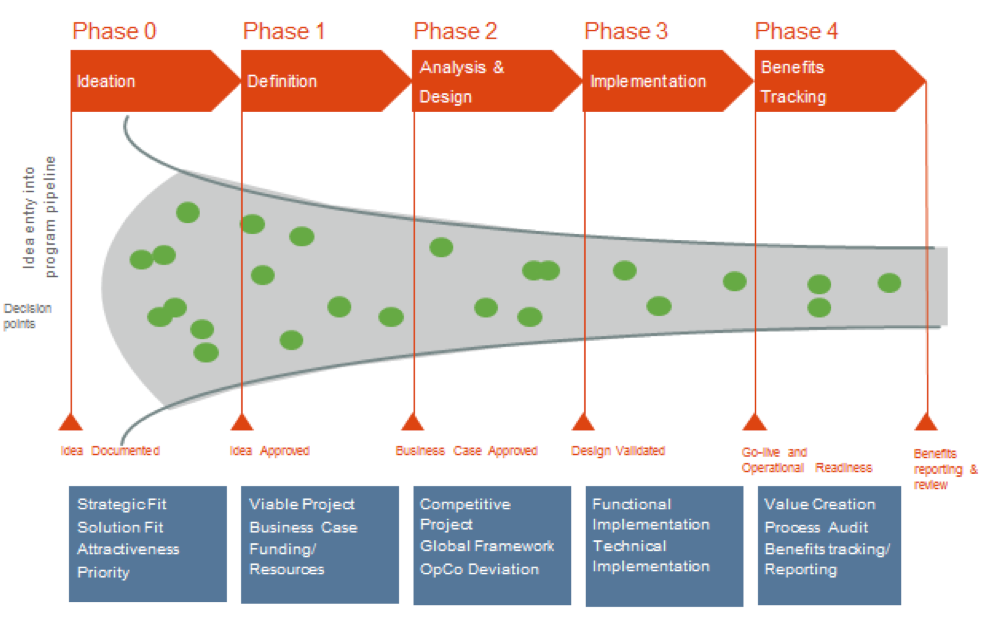 Phase 0
Ideation

Phase 1
Definition

Phase 2
Analysis & Design

Phase 3
Implementation

Phase 4
Benefits Tracking

Idea entry into program pipeline

Decision points

Idea Documented

Idea Approved

Business Case Approved

Design Validated

Go-live and Operational Readiness

Benefits reporting & review

Strategic Fit
Solution Fit
Attractiveness
Priority

Viable Project
Business Case
Funding/ Resources

Competitive Project
Global Framework
OpCo Deviation

Functional Implementation
Technical Implementation

Value Creation
Process Audit
Benefits tracking/ Reporting